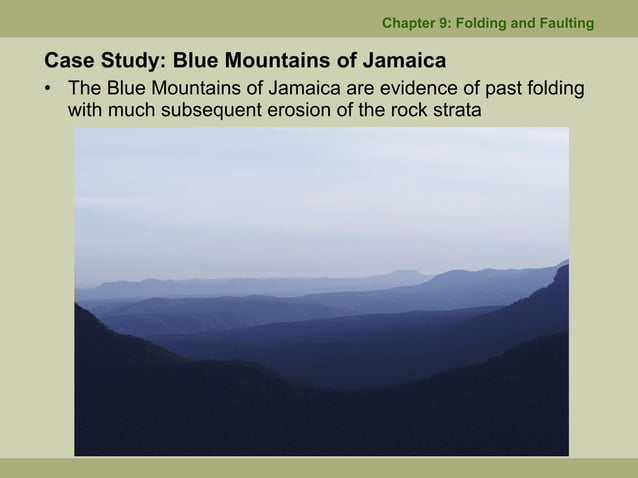 Chapter 9: Folding and Faulting

Case Study: Blue Mountains of Jamaica

• The Blue Mountains of Jamaica are evidence of past folding with much subsequent erosion of the rock strata